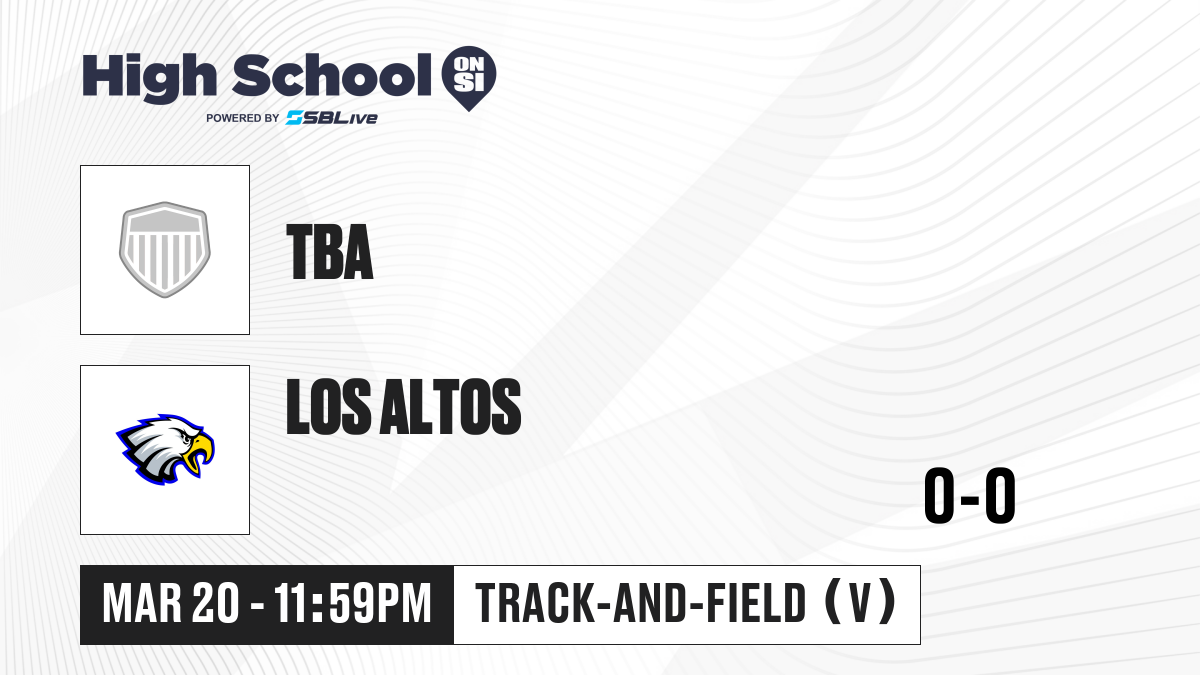 High School ON SI
POWERED BY SBLive

TBA

LOS ALTOS

0-0

MAR 20 - 11:59PM

TRACK-AND-FIELD (V)